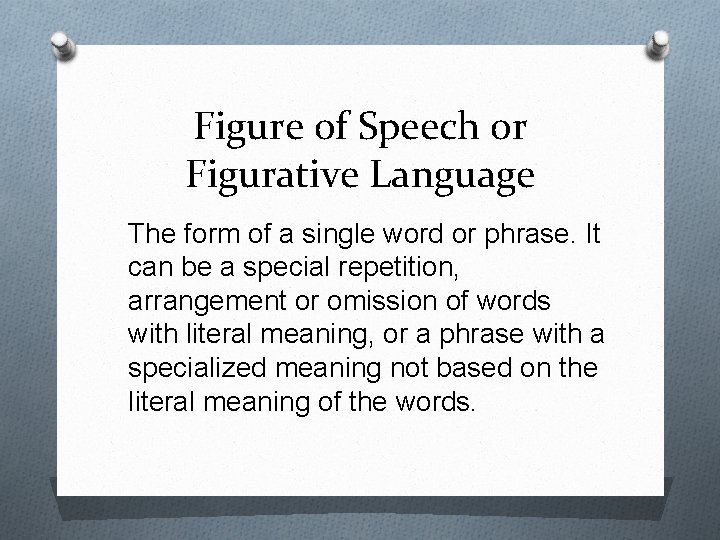 Figure of Speech or Figurative Language

The form of a single word or phrase. It can be a special repetition, arrangement or omission of words with literal meaning, or a phrase with a specialized meaning not based on the literal meaning of the words.